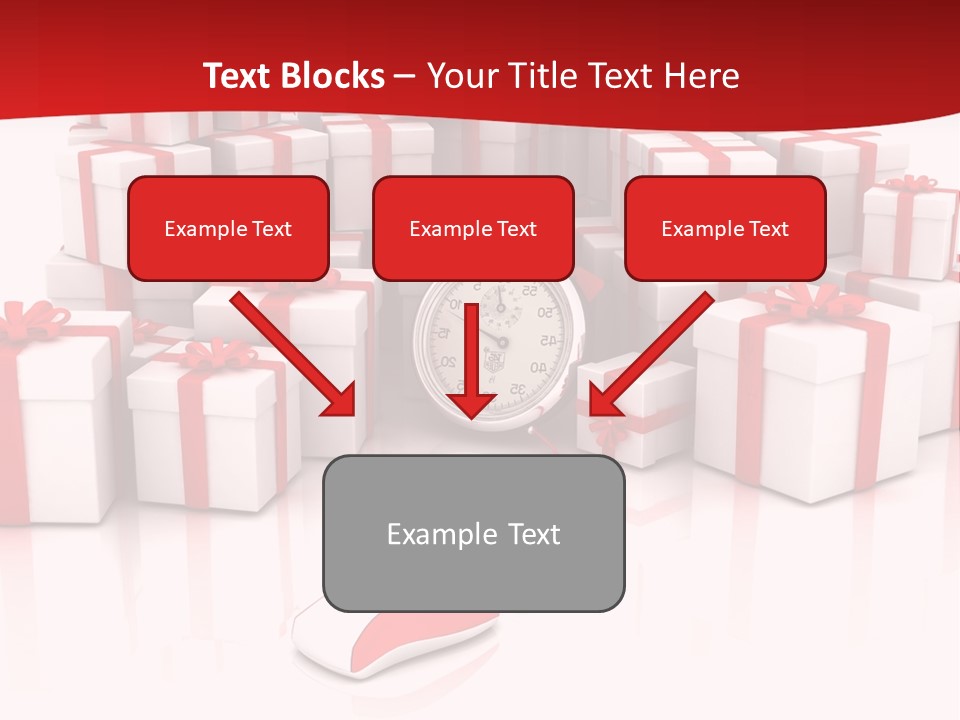 Text Blocks – Your Title Text Here

Example Text

Example Text

Example Text

Example Text